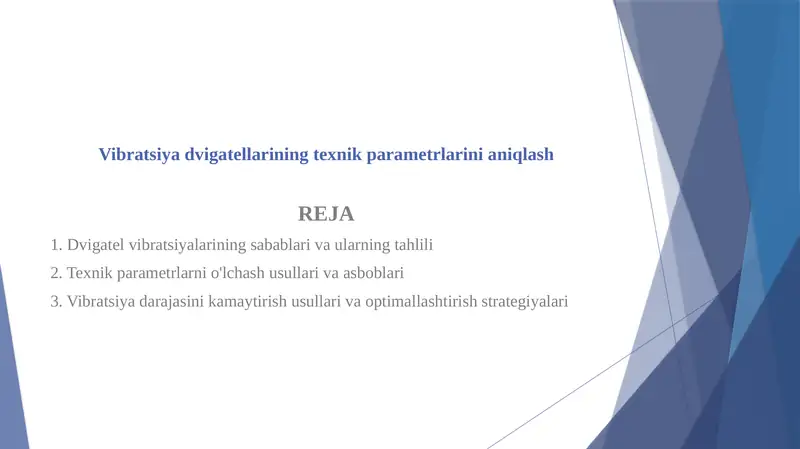 Vibratsiya dvigatellarining texnik parametrlarini aniqlash

REJA

1. Dvigatel vibratsiyalarining sabablari va ularning tahlili

2. Texnik parametrlarni o'lchash usullari va asboblari

3. Vibratsiya darajasini kamaytirish usullari va optimallashtirish strategiyalari